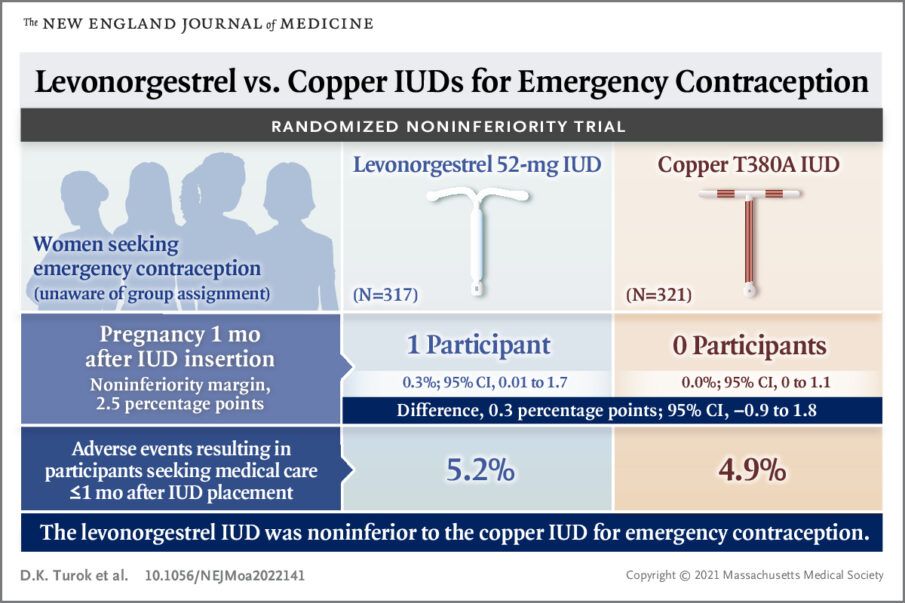 The NEW ENGLAND JOURNAL of MEDICINE

Levonorgestrel vs. Copper IUDs for Emergency Contraception

RANDOMIZED NONINFERIORITY TRIAL

Women seeking emergency contraception (unaware of group assignment)

Levonorgestrel 52-mg IUD

(N=317)

Copper T380A IUD

(N=321)

Pregnancy 1 mo after IUD insertion

Noninferiority margin, 2.5 percentage points

1 Participant

0.3%; 95% CI, 0.01 to 1.7

0 Participants

0.0%; 95% CI, 0 to 1.1

Difference, 0.3 percentage points; 95% CI, −0.9 to 1.8

Adverse events resulting in participants seeking medical care ≤1 mo after IUD placement

5.2%

4.9%

The levonorgestrel IUD was noninferior to the copper IUD for emergency contraception.

D.K. Turok et al. 10.1056/NEJMoa2022141

Copyright © 2021 Massachusetts Medical Society